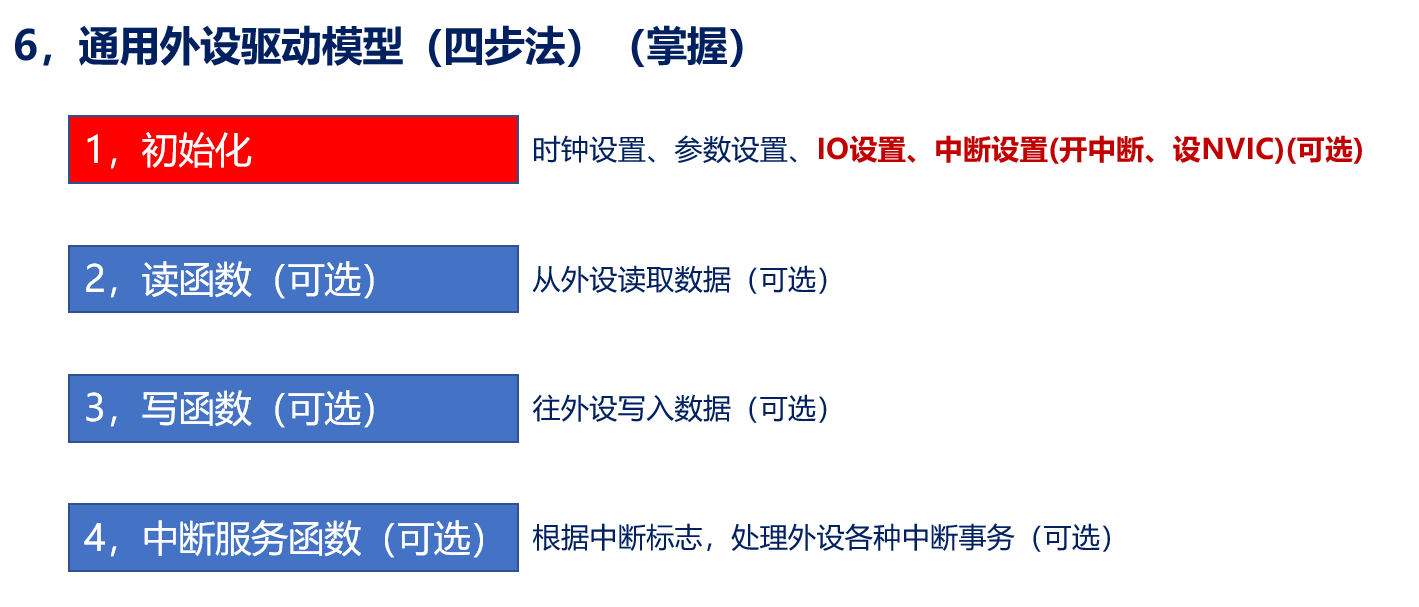 6，通用外设驱动模型（四步法）（掌握）

1，初始化

时钟设置、参数设置、IO设置、中断设置(开中断、设NVIC)(可选)

2，读函数（可选）

从外设读取数据（可选）

3，写函数（可选）

往外设写入数据（可选）

4，中断服务函数（可选）

根据中断标志，处理外设各种中断事务（可选）